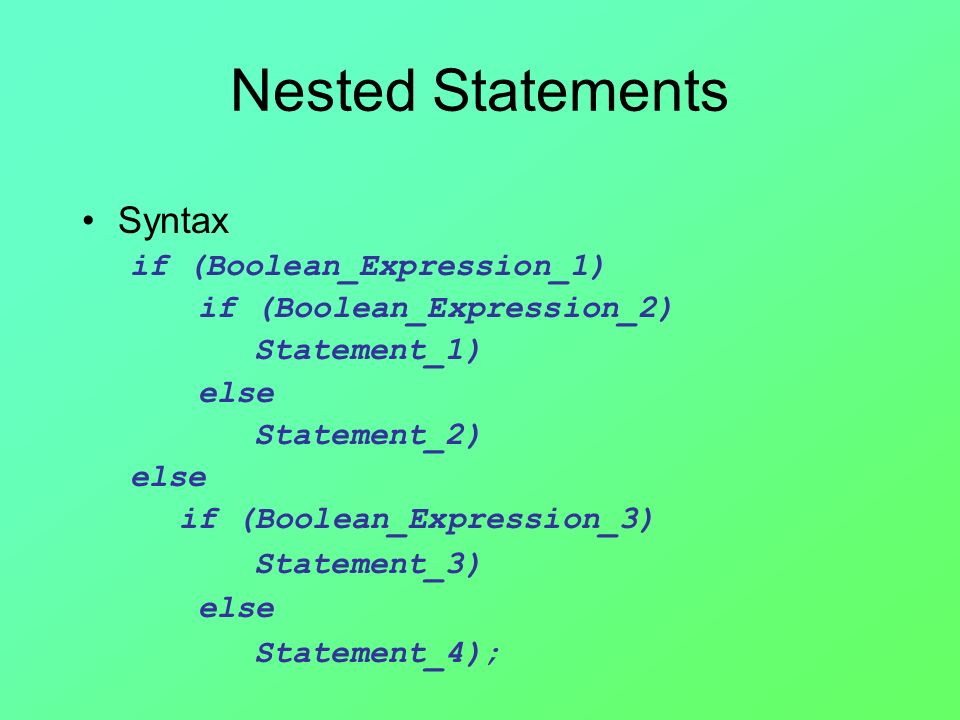 Nested Statements

• Syntax

if (Boolean_Expression_1)
    if (Boolean_Expression_2)
        Statement_1)
    else
        Statement_2)
else
   if (Boolean_Expression_3)
        Statement_3)
    else
        Statement_4);